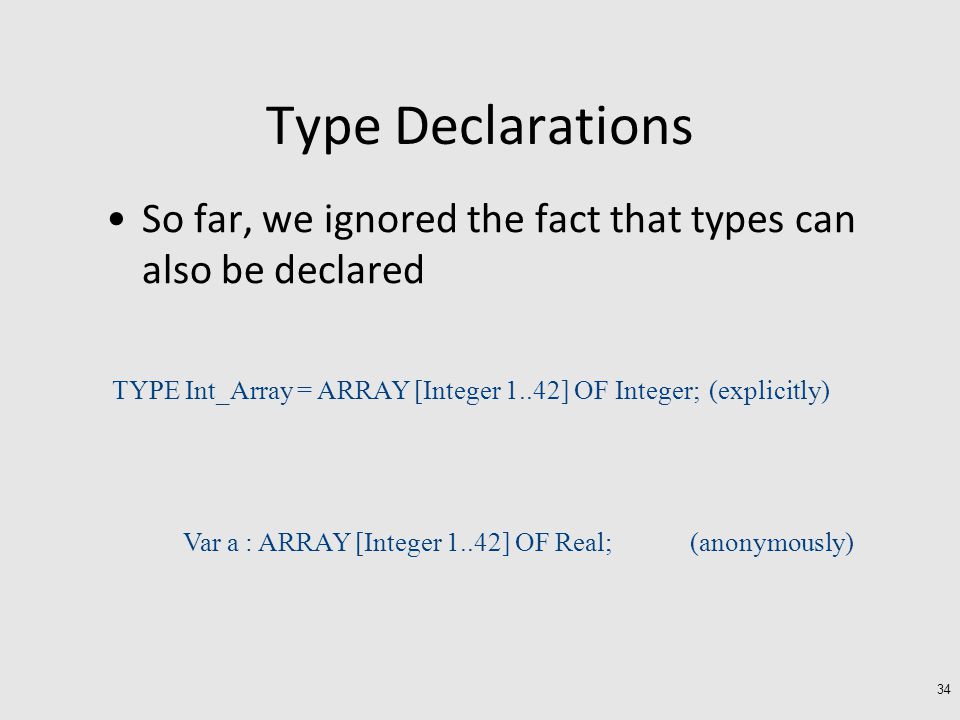 Type Declarations

• So far, we ignored the fact that types can also be declared

TYPE Int_Array = ARRAY [Integer 1..42] OF Integer; (explicitly)

Var a : ARRAY [Integer 1..42] OF Real; (anonymously)

34